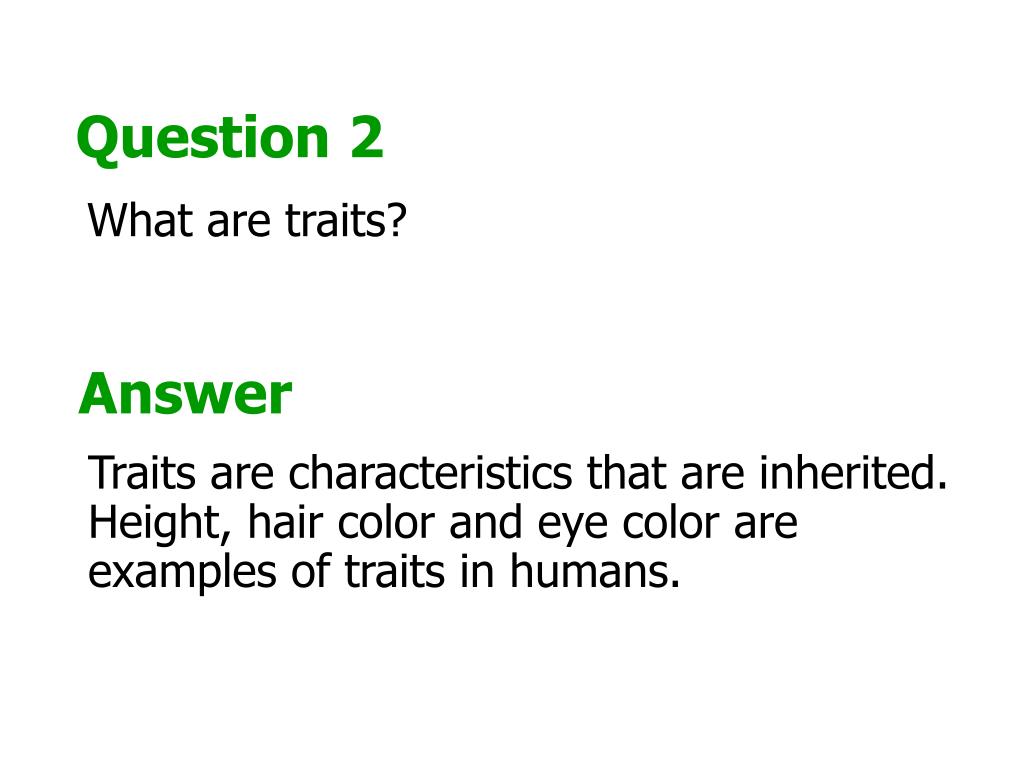 Question 2

What are traits?

Answer

Traits are characteristics that are inherited. Height, hair color and eye color are examples of traits in humans.